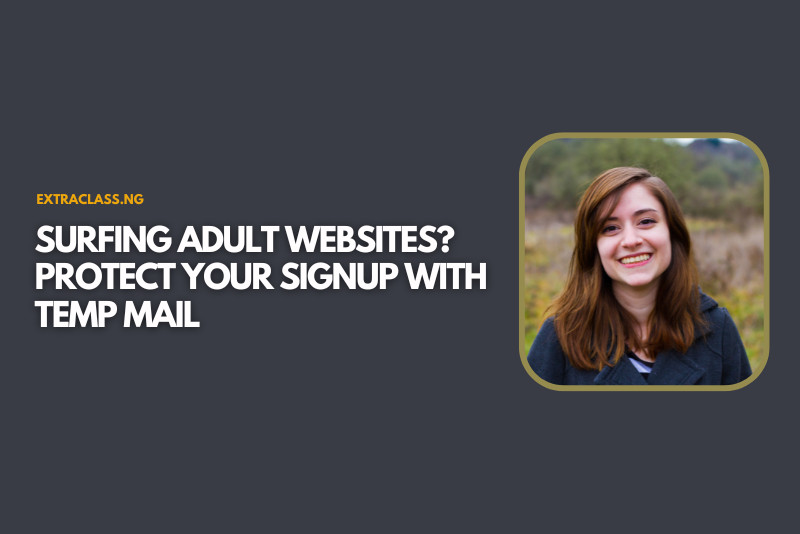 EXTRACLASS.NG

SURFING ADULT WEBSITES? PROTECT YOUR SIGNUP WITH TEMP MAIL